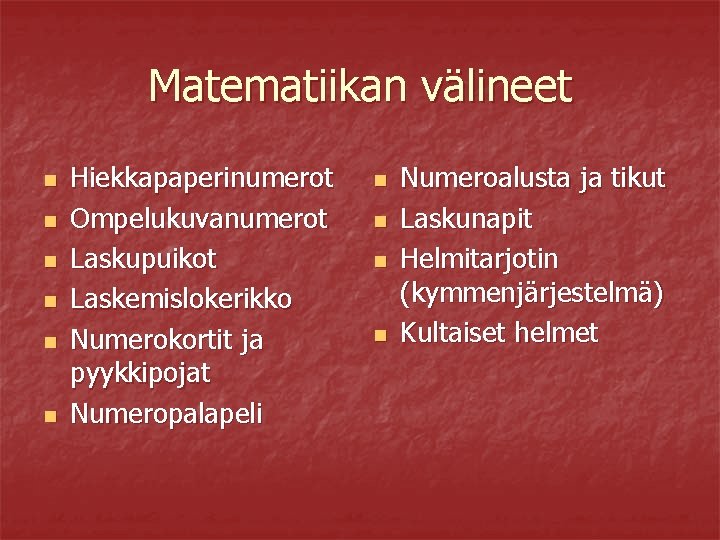 Matematiikan välineet

- Hiekkapaperinumerot
- Ompelukuvanumerot
- Laskupuikot
- Laskemislokerikko
- Numerokortit ja pyykkipojat
- Numeropalapeli

- Numeroalusta ja tikut
- Laskunapit
- Helmitarjotin (kymmenjärjestelmä)
- Kultaiset helmet